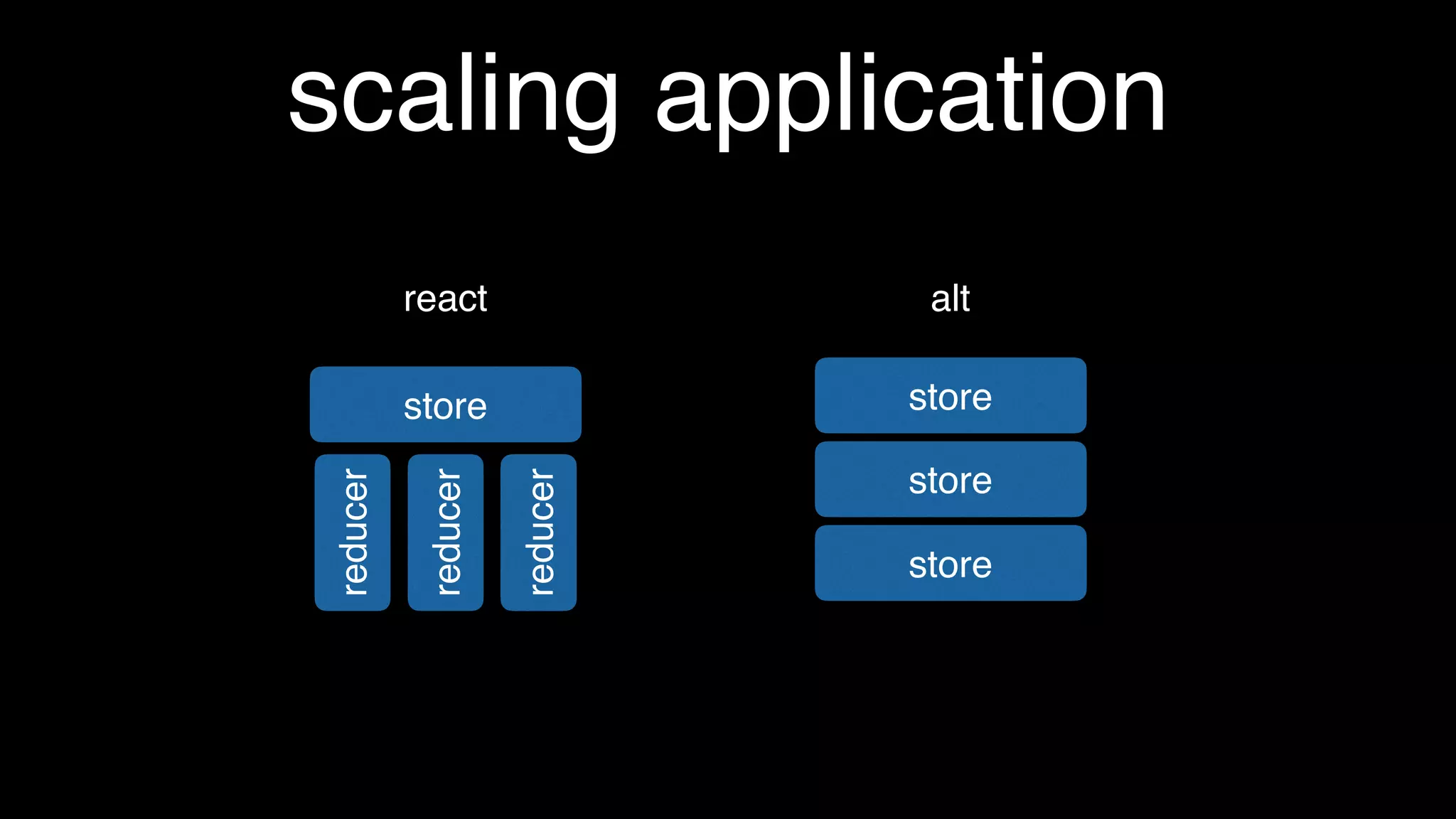 scaling application

react

store

reducer

reducer

reducer

alt

store

store

store